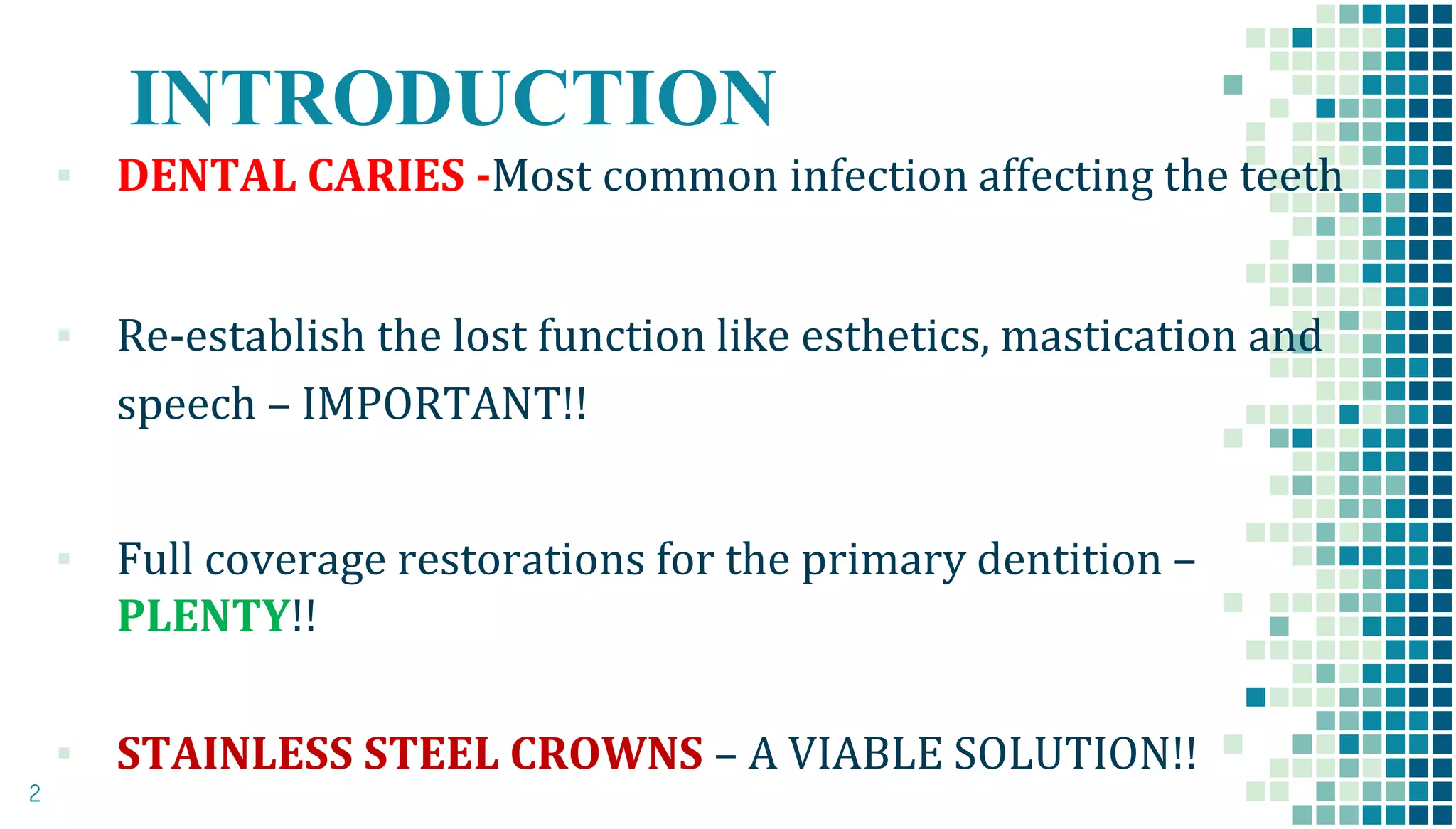 INTRODUCTION

DENTAL CARIES -Most common infection affecting the teeth

Re-establish the lost function like esthetics, mastication and speech – IMPORTANT!!

Full coverage restorations for the primary dentition – PLENTY!!

STAINLESS STEEL CROWNS – A VIABLE SOLUTION!!

2